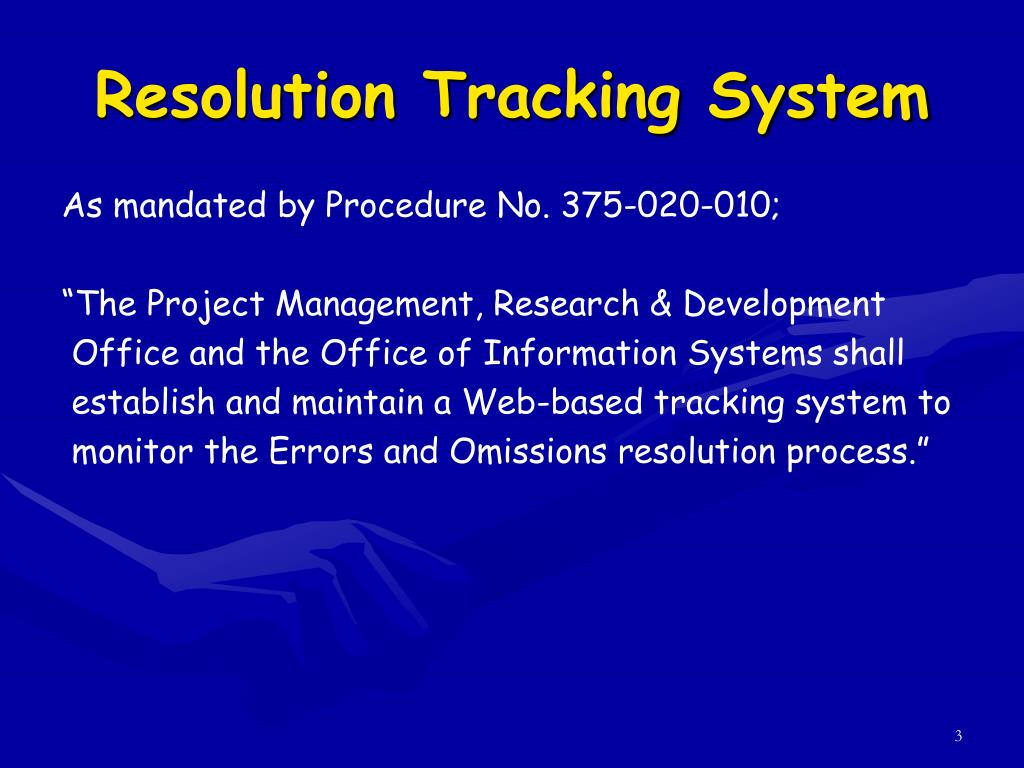 Resolution Tracking System

As mandated by Procedure No. 375-020-010;

“The Project Management, Research & Development Office and the Office of Information Systems shall establish and maintain a Web-based tracking system to monitor the Errors and Omissions resolution process.”

3